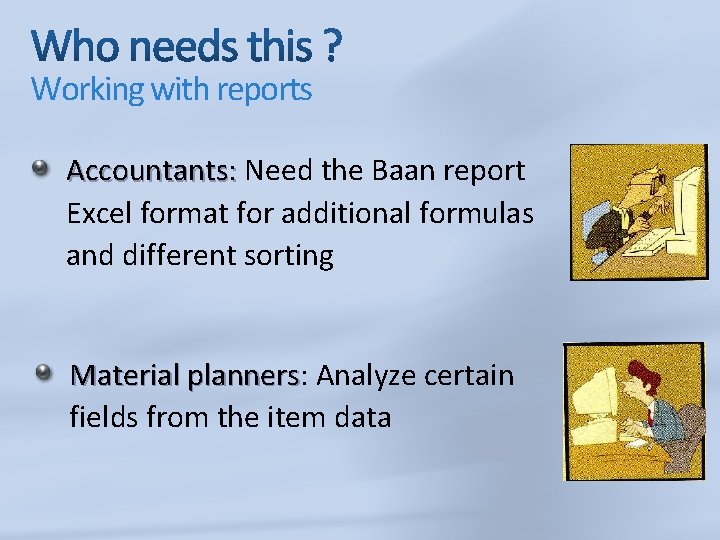 Who needs this ?
Working with reports

Accountants: Need the Baan report Excel format for additional formulas and different sorting

Material planners: Analyze certain fields from the item data